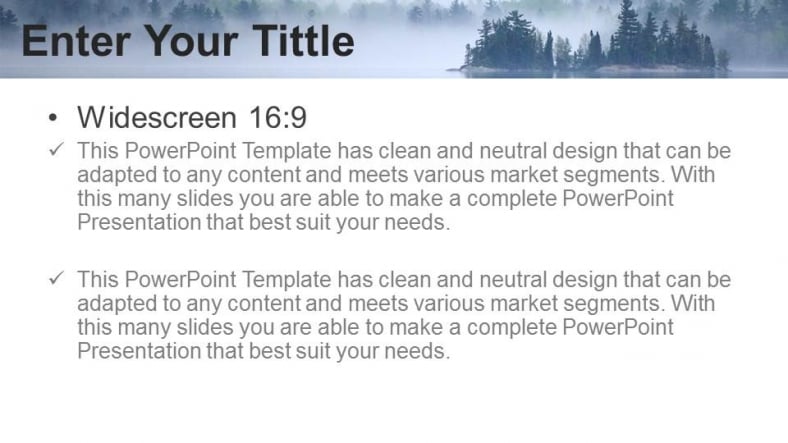 Enter Your Tittle

• Widescreen 16:9

✓ This PowerPoint Template has clean and neutral design that can be adapted to any content and meets various market segments. With this many slides you are able to make a complete PowerPoint Presentation that best suit your needs.

✓ This PowerPoint Template has clean and neutral design that can be adapted to any content and meets various market segments. With this many slides you are able to make a complete PowerPoint Presentation that best suit your needs.